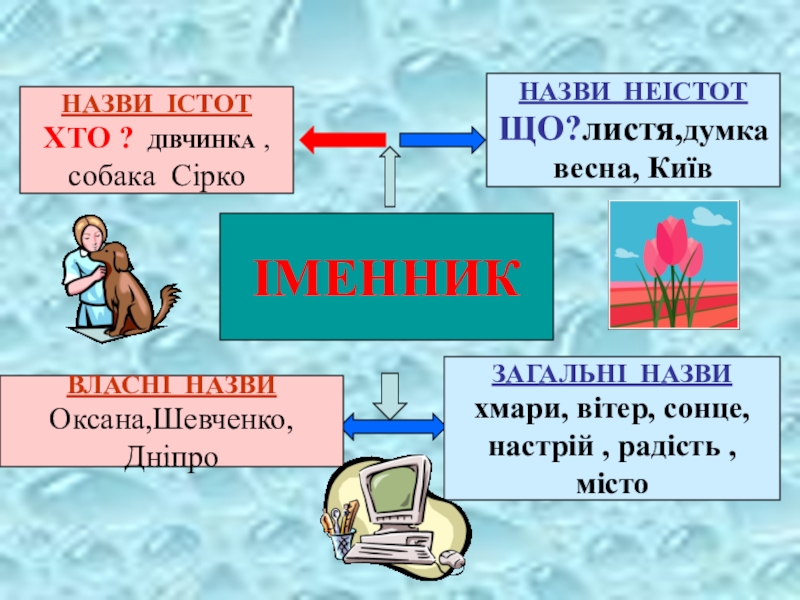 НАЗВИ ІСТОТ
ХТО ? ДІВЧИНКА , собака Сірко

НАЗВИ НЕІСТОТ
ЩО?листя,думка весна, Київ

ІМЕННИК

ВЛАСНІ НАЗВИ
Оксана,Шевченко, Дніпро

ЗАГАЛЬНІ НАЗВИ
хмари, вітер, сонце, настрій , радість , місто